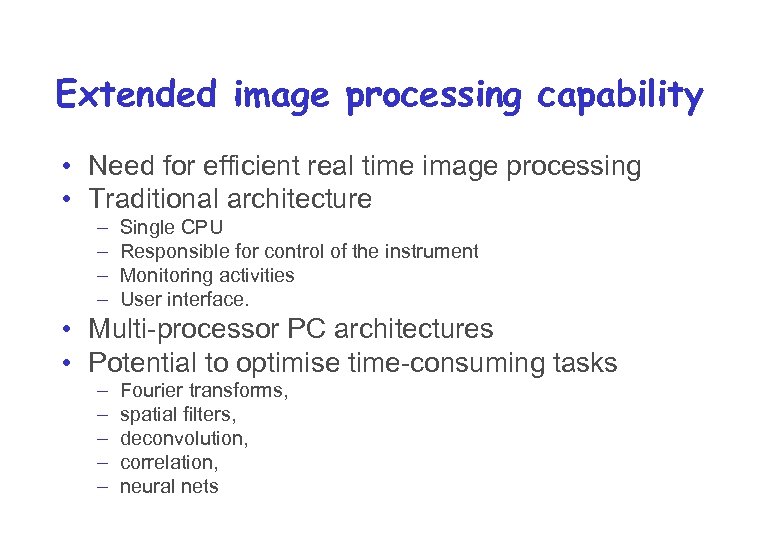 Extended image processing capability

• Need for efficient real time image processing
• Traditional architecture
– Single CPU
– Responsible for control of the instrument
– Monitoring activities
– User interface.
• Multi-processor PC architectures
• Potential to optimise time-consuming tasks
– Fourier transforms,
– spatial filters,
– deconvolution,
– correlation,
– neural nets